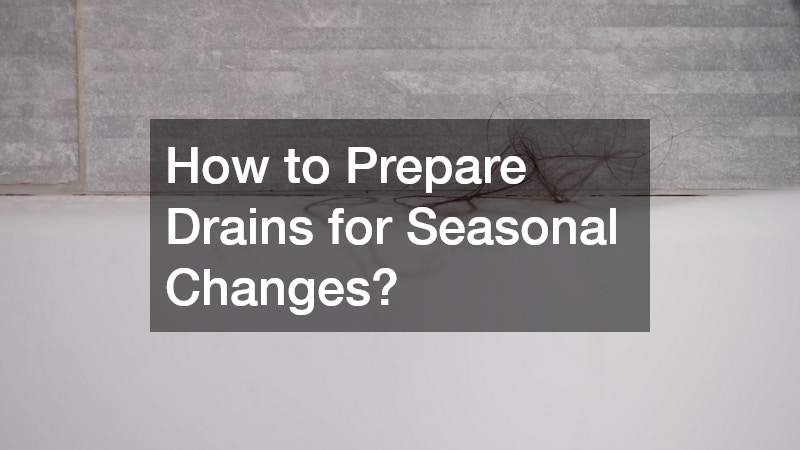 How to Prepare Drains for Seasonal Changes?